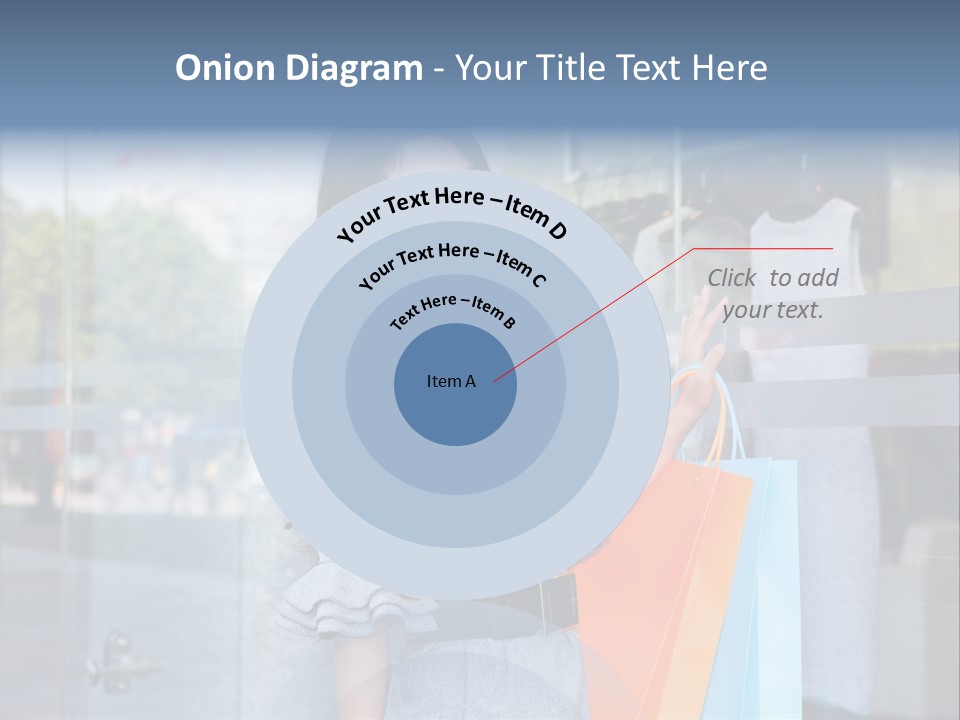 Onion Diagram - Your Title Text Here

Your Text Here – Item D

Your Text Here – Item C

Text Here – Item B

Item A

Click to add your text.